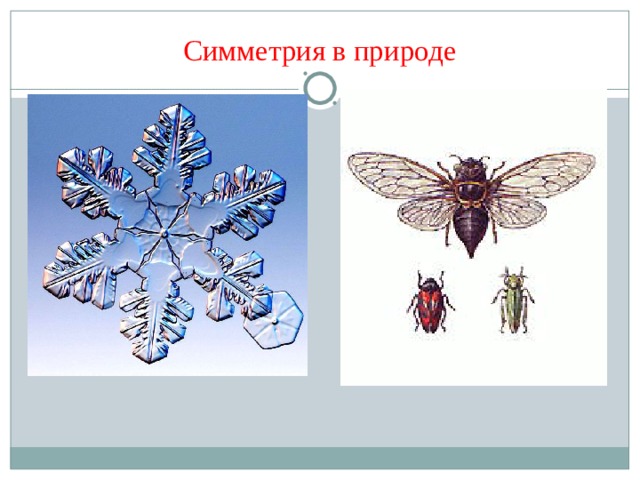 Симметрия в природе